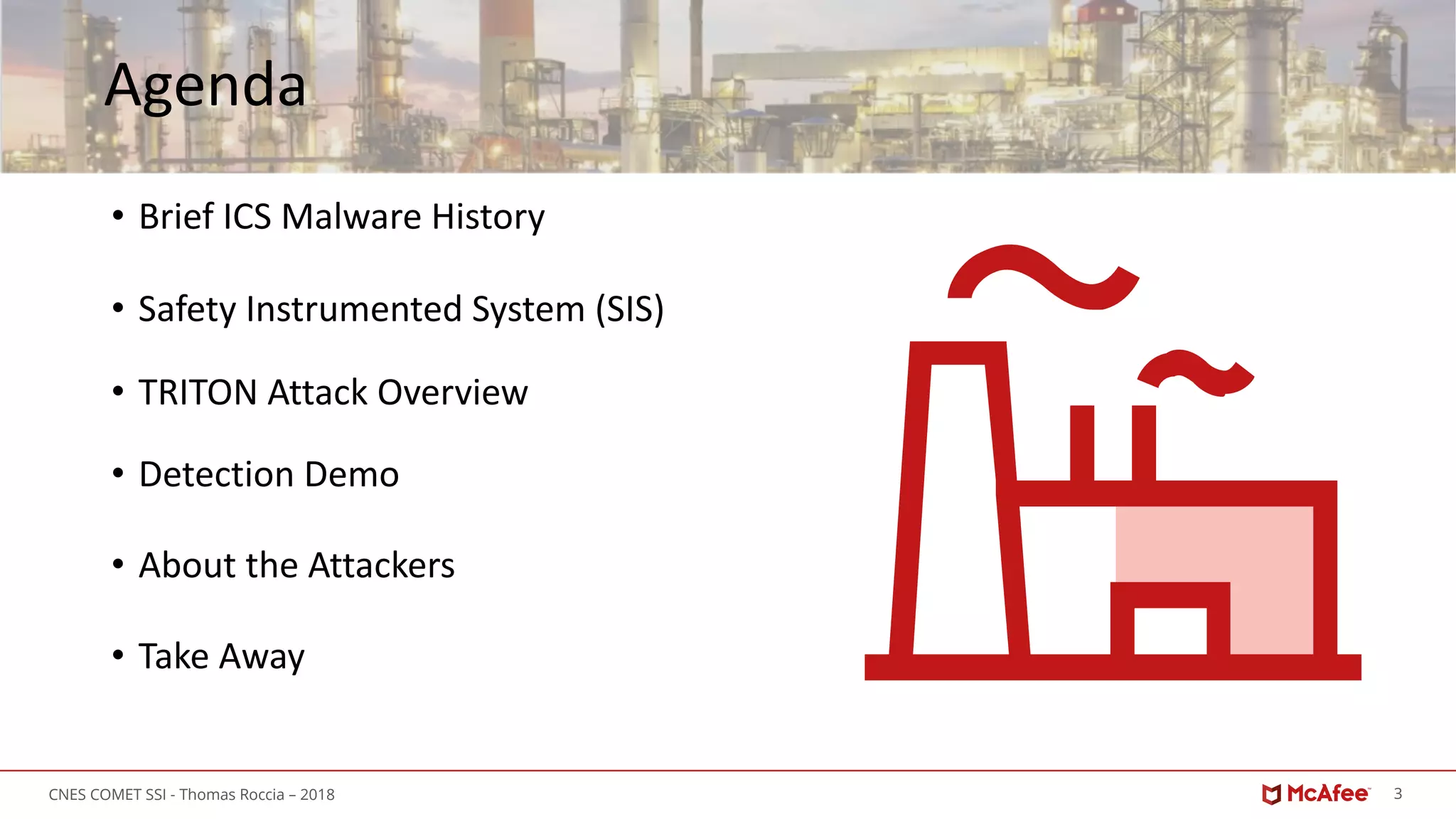 Agenda

• Brief ICS Malware History

• Safety Instrumented System (SIS)

• TRITON Attack Overview

• Detection Demo

• About the Attackers

• Take Away

CNES COMET SSI - Thomas Roccia – 2018

McAfee™ 3